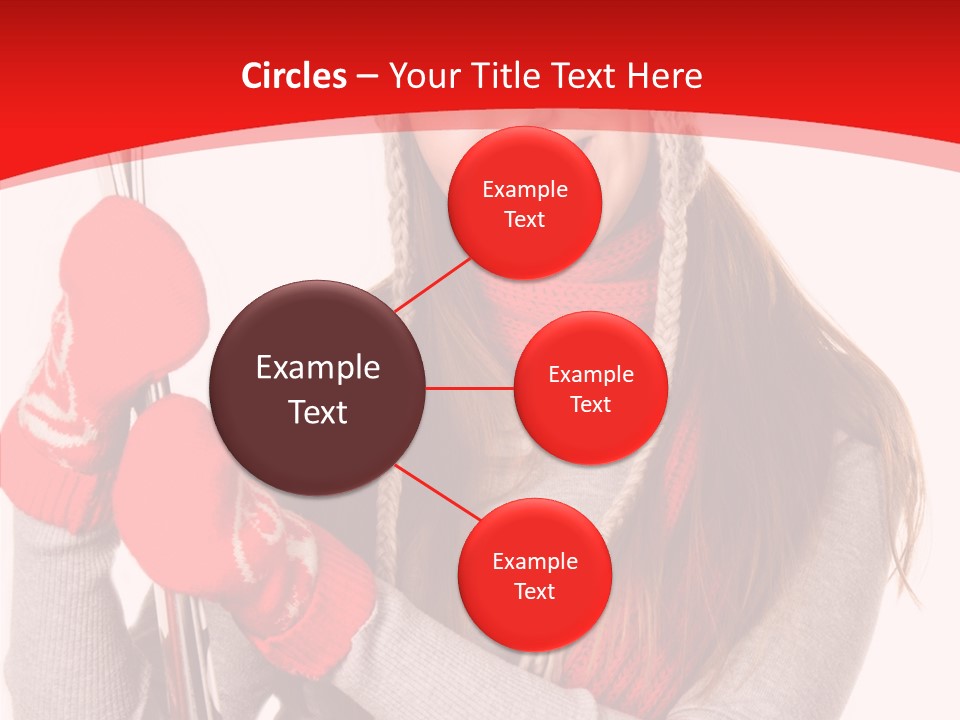 Circles – Your Title Text Here

Example Text

Example Text

Example Text

Example Text